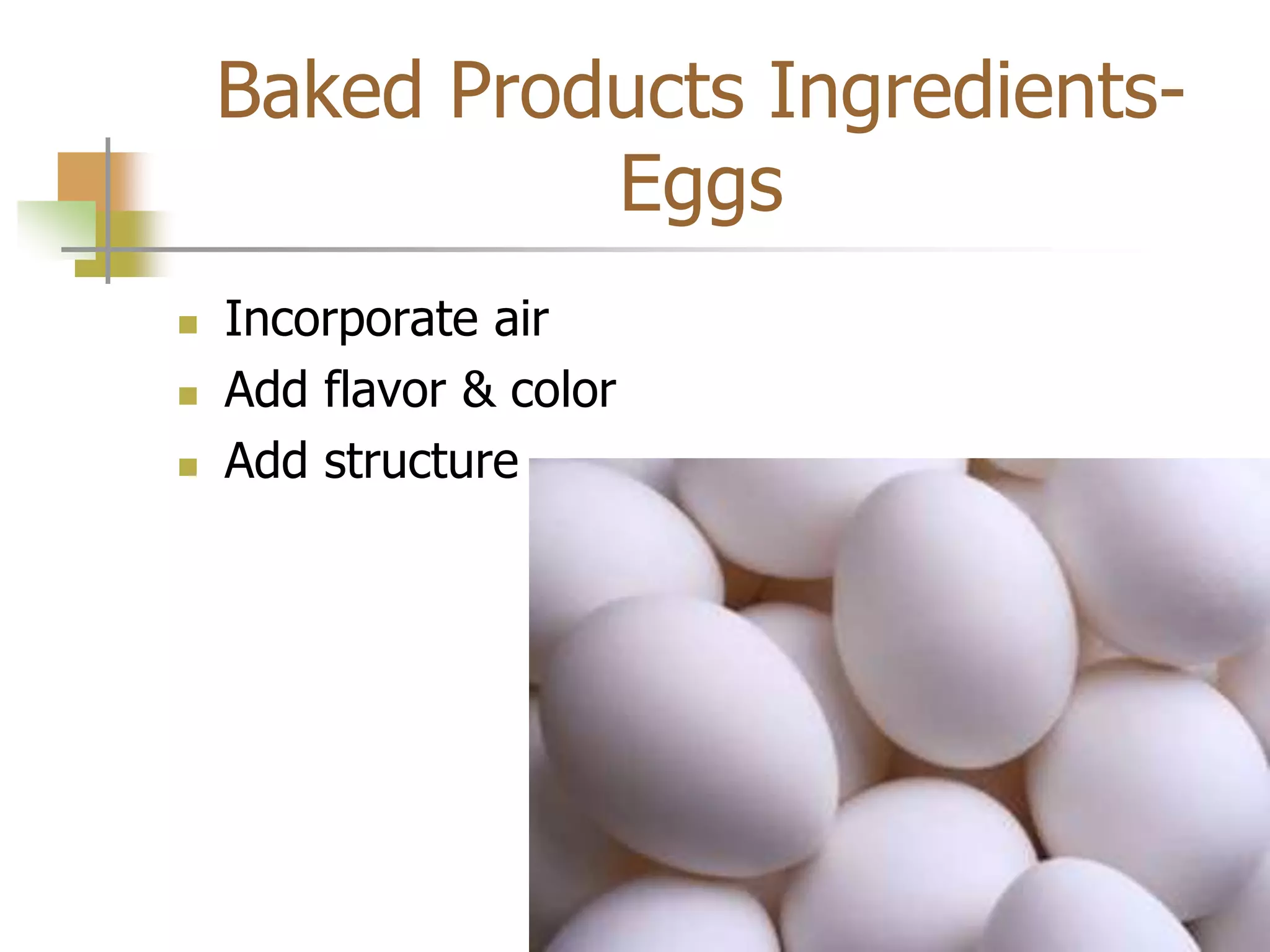 Baked Products Ingredients-Eggs

- Incorporate air
- Add flavor & color
- Add structure